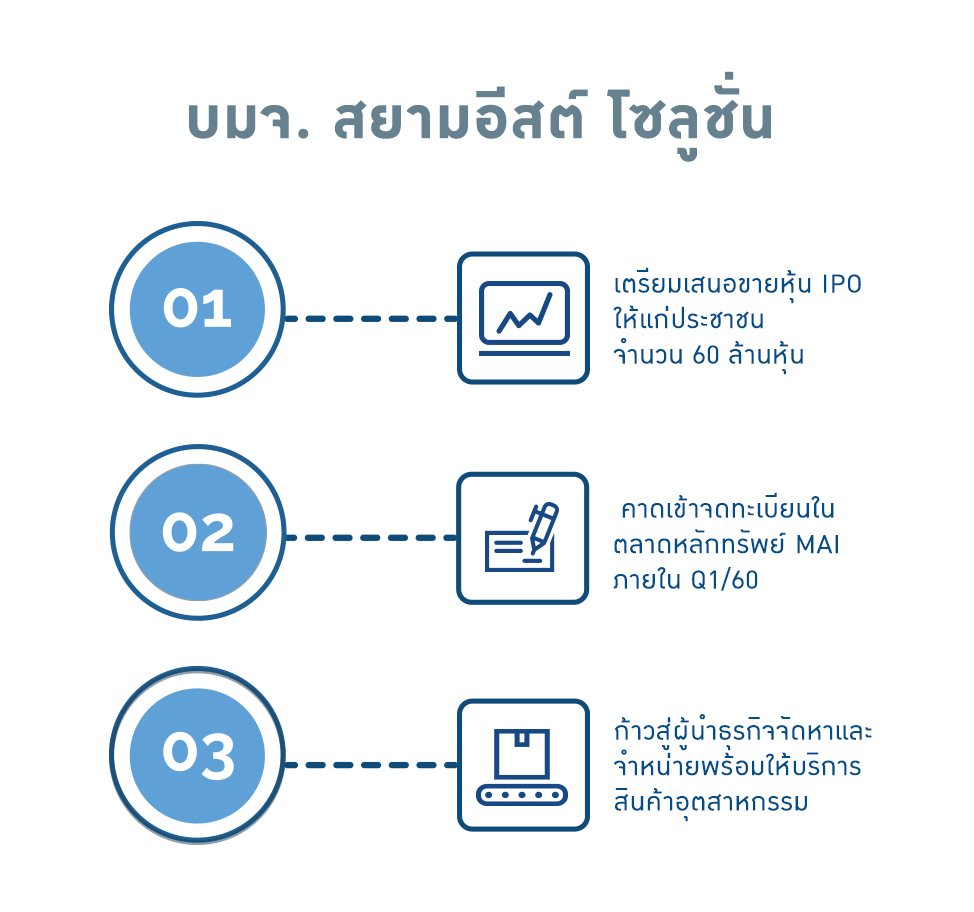 บมจ. สยามอีสต์ โซลูชั่น

01

เตรียมเสนอขายหุ้น IPO ให้แก่ประชาชน จำนวน 60 ล้านหุ้น

02

คาดเข้าจดทะเบียนใน ตลาดหลักทรัพย์ MAI ภายใน Q1/60

03

ก้าวสู่ผู้นำธุรกิจจัดหาและ จำหน่ายพร้อมให้บริการ สินค้าอุตสาหกรรม